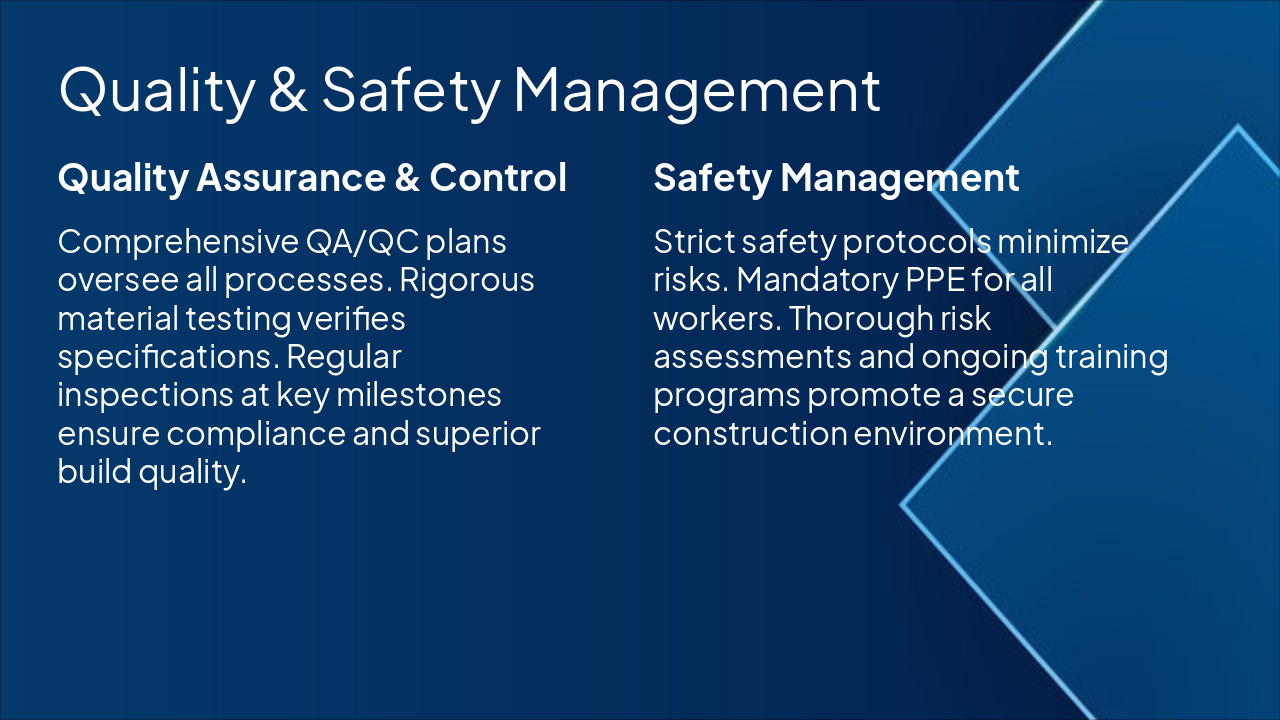 Quality & Safety Management

Quality Assurance & Control

Comprehensive QA/QC plans oversee all processes. Rigorous material testing verifies specifications. Regular inspections at key milestones ensure compliance and superior build quality.

Safety Management

Strict safety protocols minimize risks. Mandatory PPE for all workers. Thorough risk assessments and ongoing training programs promote a secure construction environment.